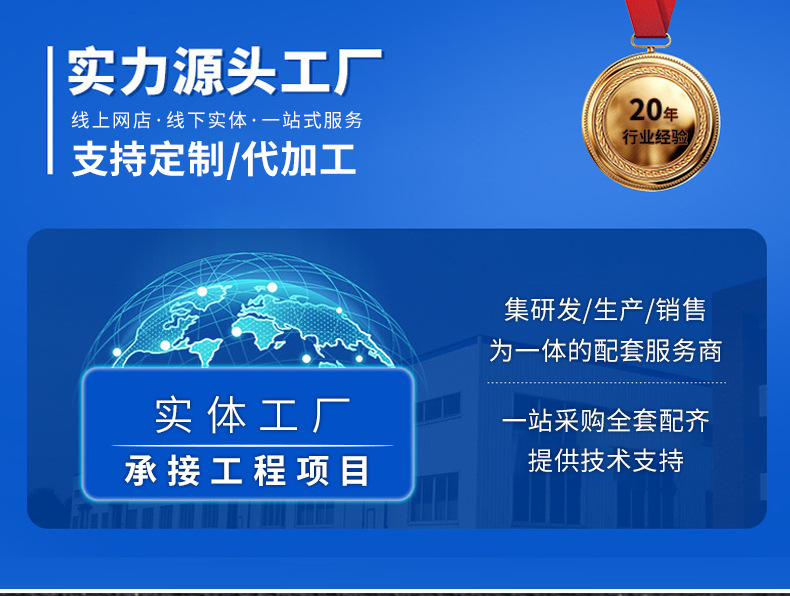 实力源头工厂

线上网店·线下实体·一站式服务

支持定制/代加工

20年
行业经验

实体工厂

承接工程项目

集研发/生产/销售
为一体的配套服务商

一站采购全套配齐
提供技术支持